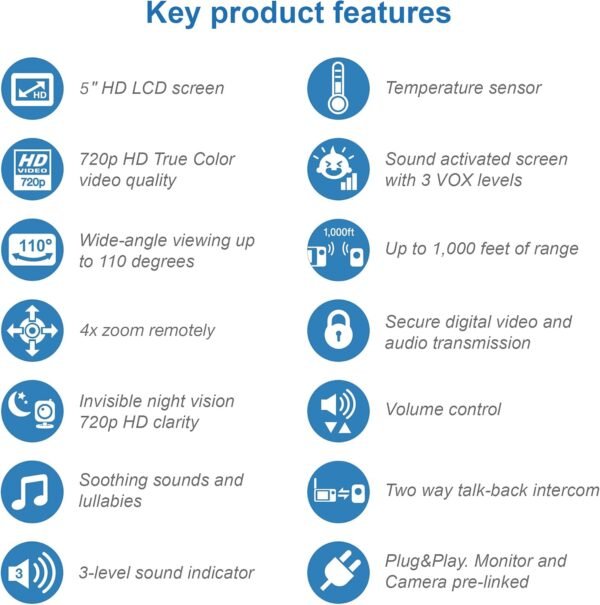 Key product features

HD

5" HD LCD screen

HD VIDEO 720p

720p HD True Color video quality

110°

Wide-angle viewing up to 110 degrees

4x zoom remotely

Invisible night vision 720p HD clarity

Soothing sounds and lullabies

3

3-level sound indicator

Temperature sensor

Sound activated screen with 3 VOX levels

1,000ft

Up to 1,000 feet of range

Secure digital video and audio transmission

Volume control

Two way talk-back intercom

Plug&Play. Monitor and Camera pre-linked